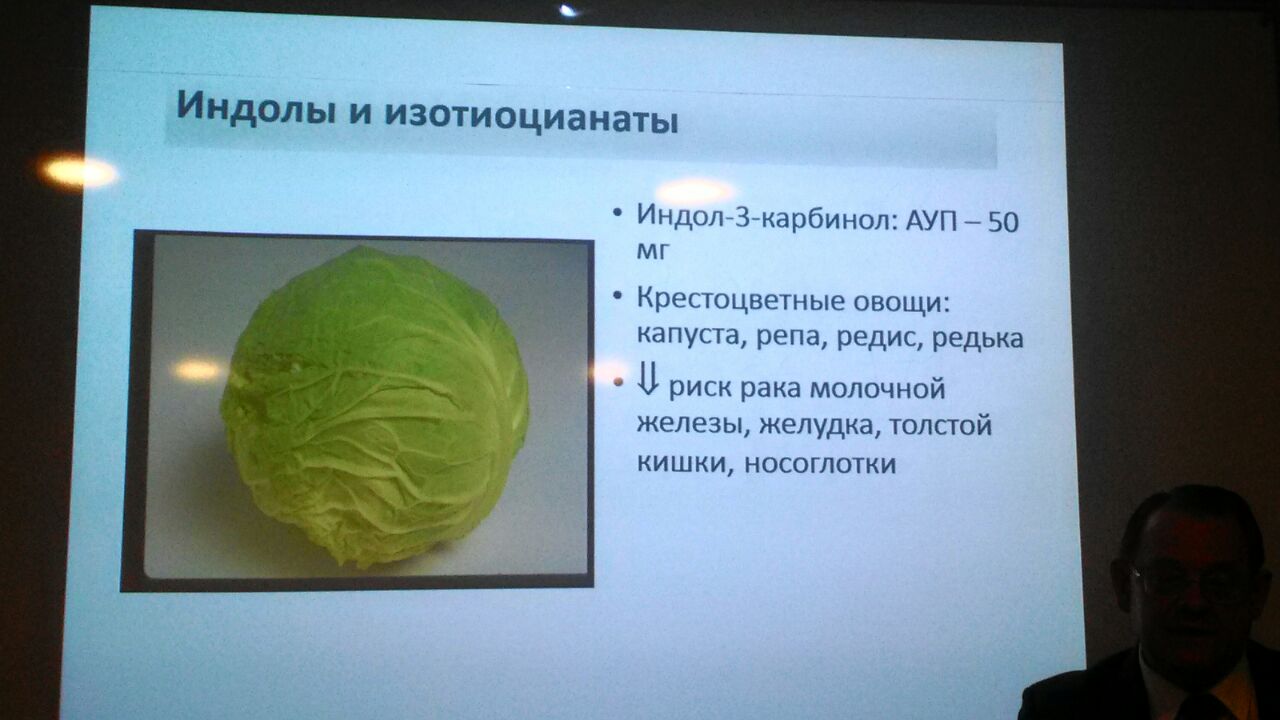 Индолы и изотиоцианаты

• Индол-3-карбинол: АУП – 50 мг

• Крестоцветные овощи: капуста, репа, редис, редька

• ⇓ риск рака молочной железы, желудка, толстой кишки, носоглотки